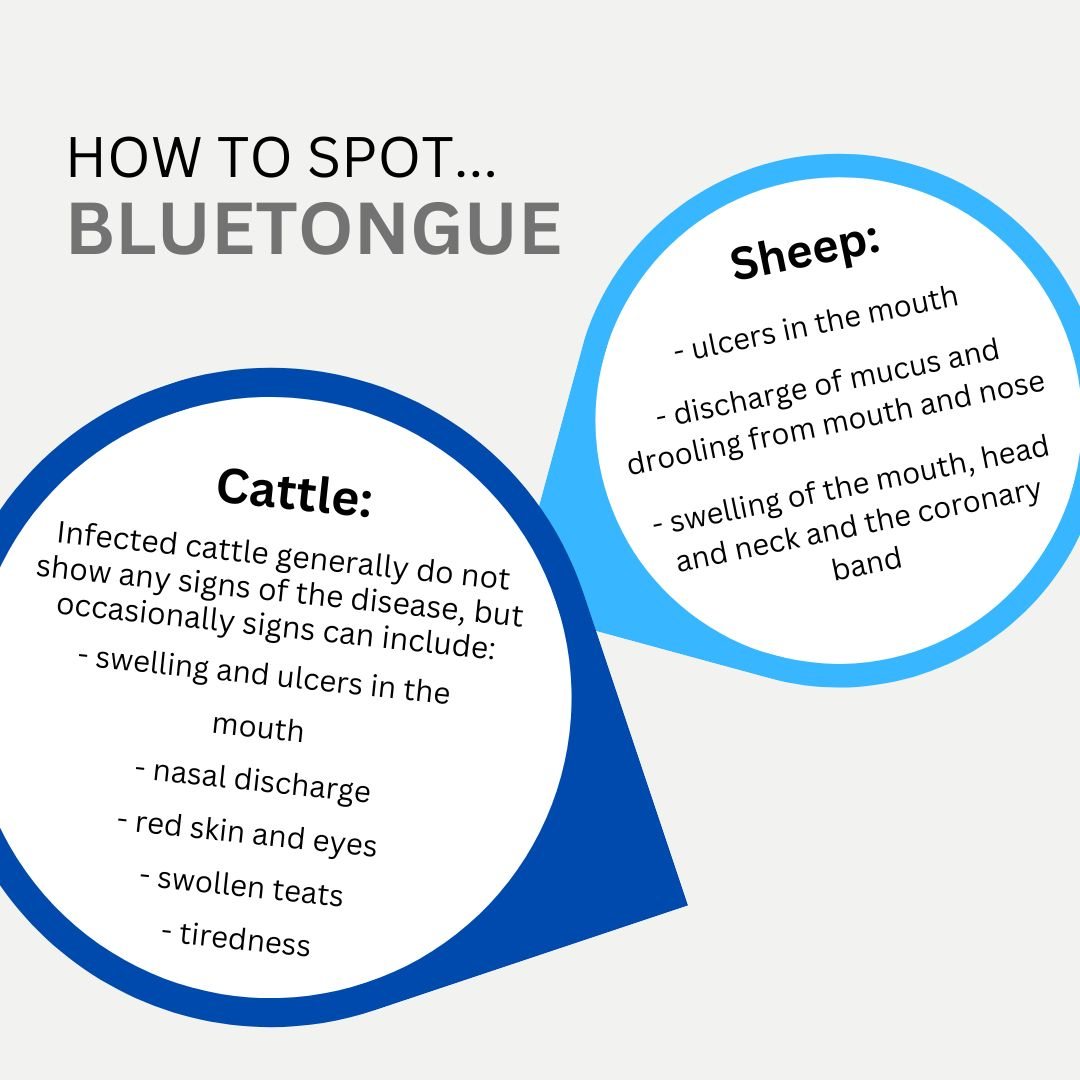 HOW TO SPOT...
BLUETONGUE

Sheep:

- ulcers in the mouth

- discharge of mucus and drooling from mouth and nose

- swelling of the mouth, head and neck and the coronary band

Cattle:

Infected cattle generally do not show any signs of the disease, but occasionally signs can include:

- swelling and ulcers in the mouth

- nasal discharge

- red skin and eyes

- swollen teats

- tiredness